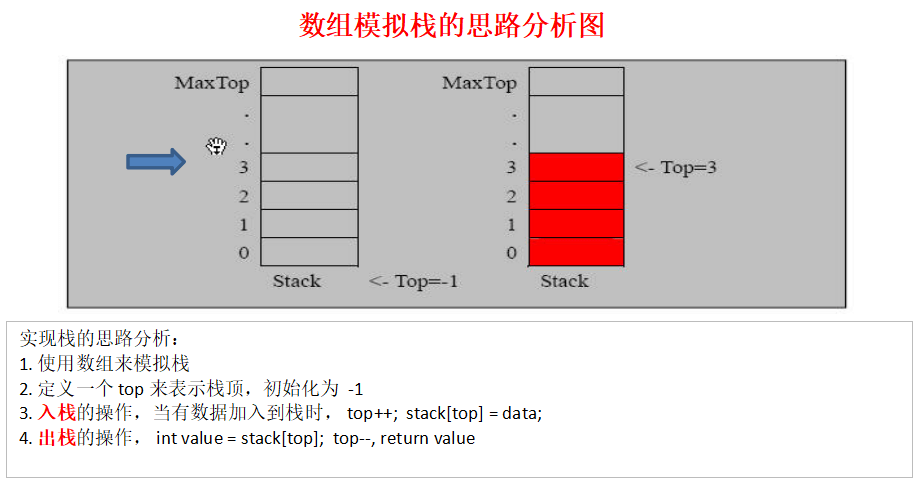 数组模拟栈的思路分析图

MaxTop
.
.
3
2
1
0
Stack
<- Top=-1

MaxTop
.
.
3
2
1
0
Stack
<- Top=3

实现栈的思路分析：
1. 使用数组来模拟栈
2. 定义一个 top 来表示栈顶，初始化为 -1
3. 入栈的操作，当有数据加入到栈时， top++; stack[top] = data;
4. 出栈的操作， int value = stack[top]; top--, return value